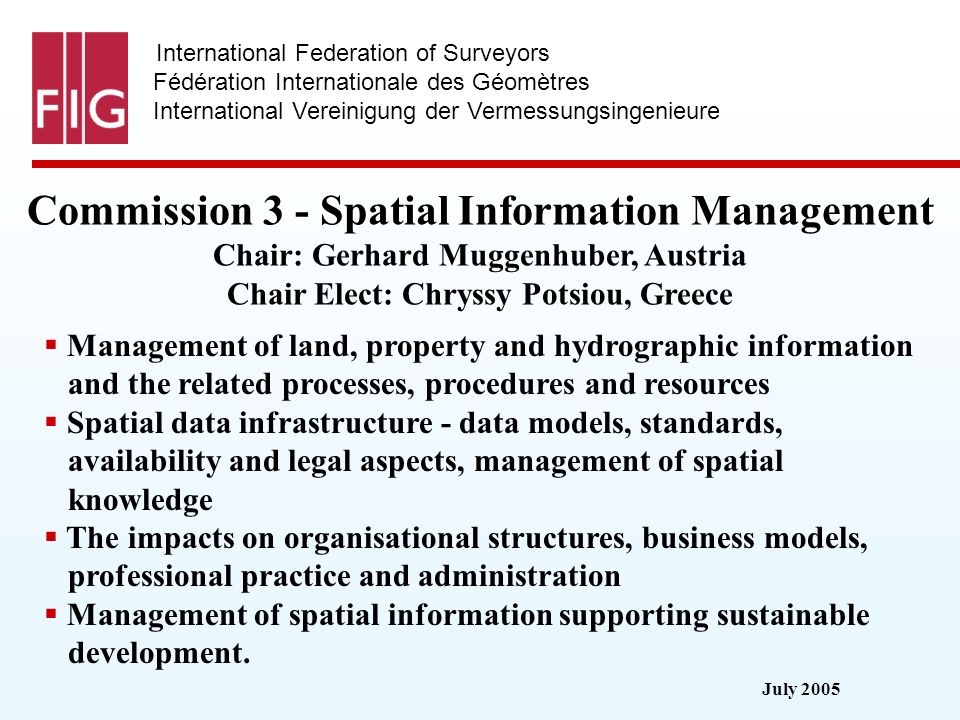 FIG

International Federation of Surveyors
Fédération Internationale des Géomètres
International Vereinigung der Vermessungsingenieure

Commission 3 - Spatial Information Management
Chair: Gerhard Muggenhuber, Austria
Chair Elect: Chryssy Potsiou, Greece

▪ Management of land, property and hydrographic information and the related processes, procedures and resources
▪ Spatial data infrastructure - data models, standards, availability and legal aspects, management of spatial knowledge
▪ The impacts on organisational structures, business models, professional practice and administration
▪ Management of spatial information supporting sustainable development.

July 2005